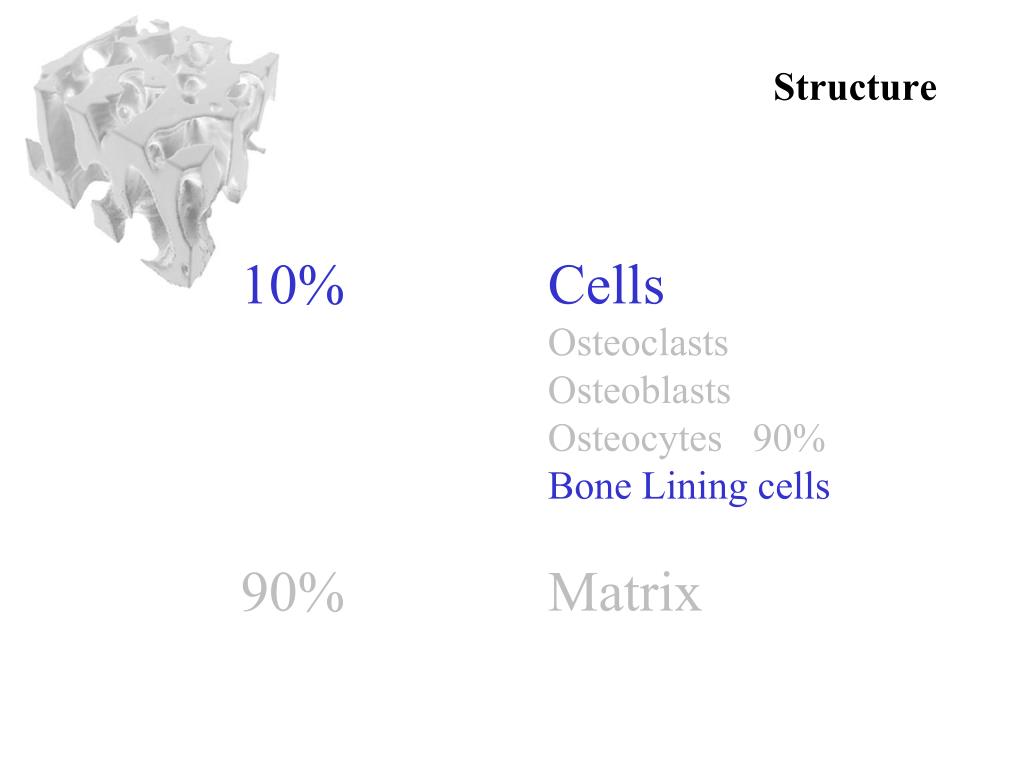 Structure

10% Cells

Osteoclasts

Osteoblasts

Osteocytes 90%

Bone Lining cells

90% Matrix